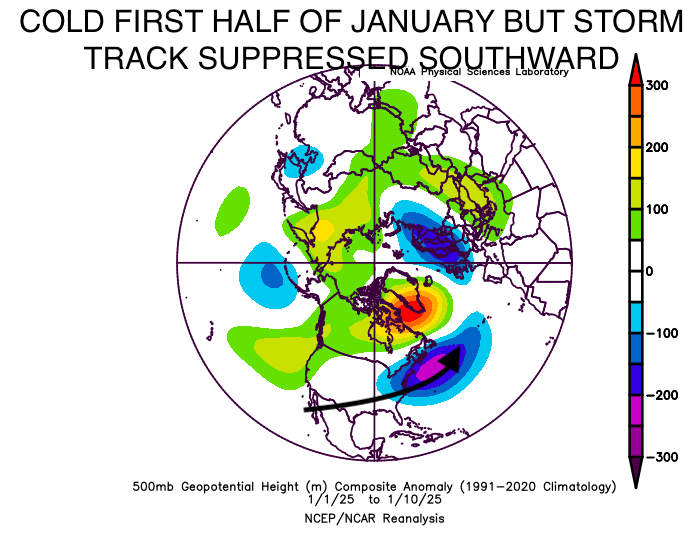 COLD FIRST HALF OF JANUARY BUT STORM TRACK SUPPRESSED SOUTHWARD

NOAA Physical Sciences Laboratory

300
200
100
0
−100
−200
−300

500mb Geopotential Height (m) Composite Anomaly (1991−2020 Climatology)
1/1/25 to 1/10/25
NCEP/NCAR Reanalysis